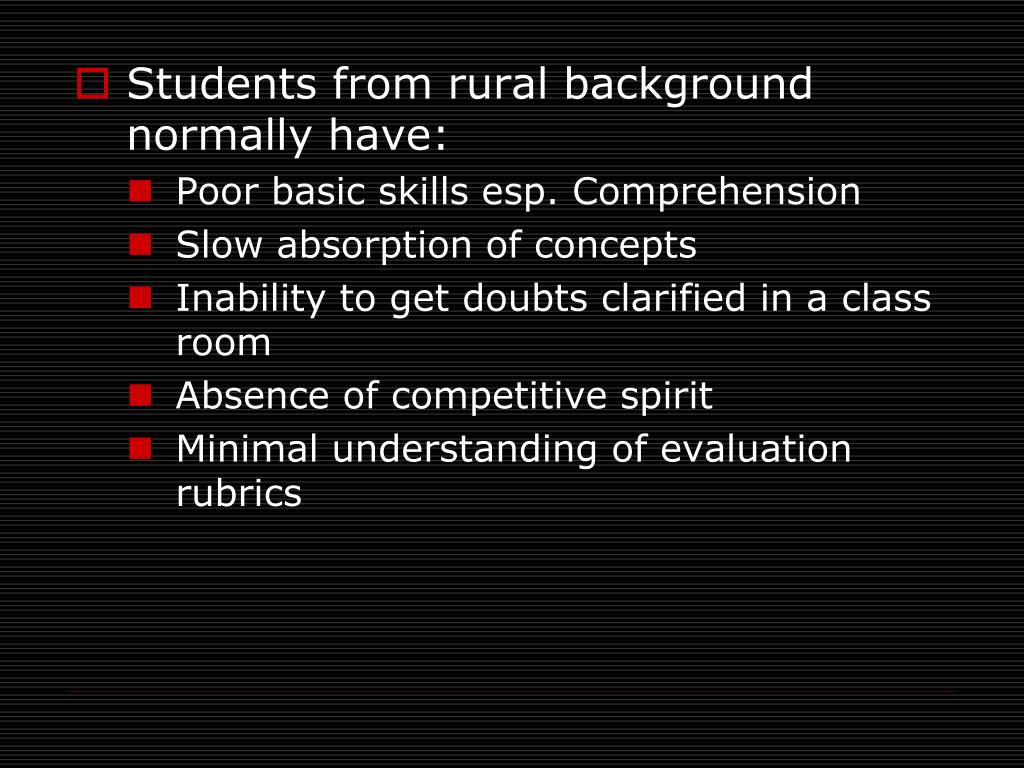 Students from rural background normally have:

Poor basic skills esp. Comprehension

Slow absorption of concepts

Inability to get doubts clarified in a class room

Absence of competitive spirit

Minimal understanding of evaluation rubrics